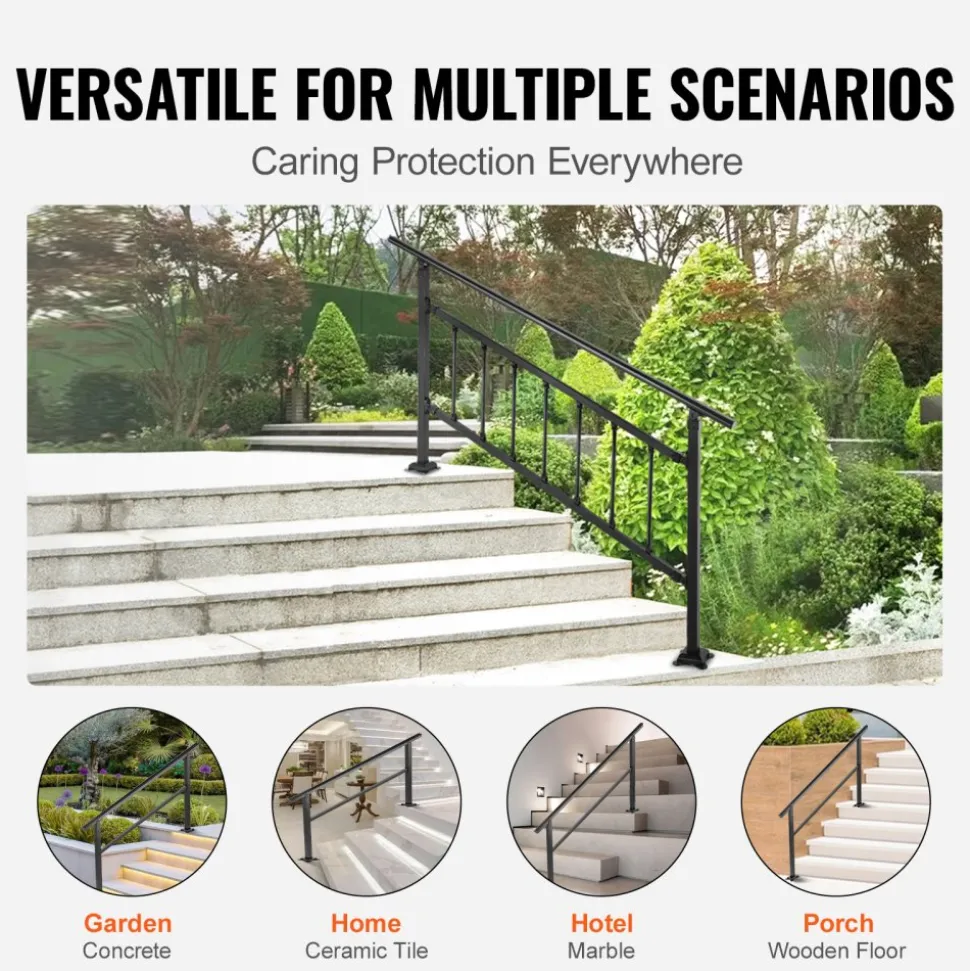 VERSATILE FOR MULTIPLE SCENARIOS

Caring Protection Everywhere

Garden
Concrete

Home
Ceramic Tile

Hotel
Marble

Porch
Wooden Floor